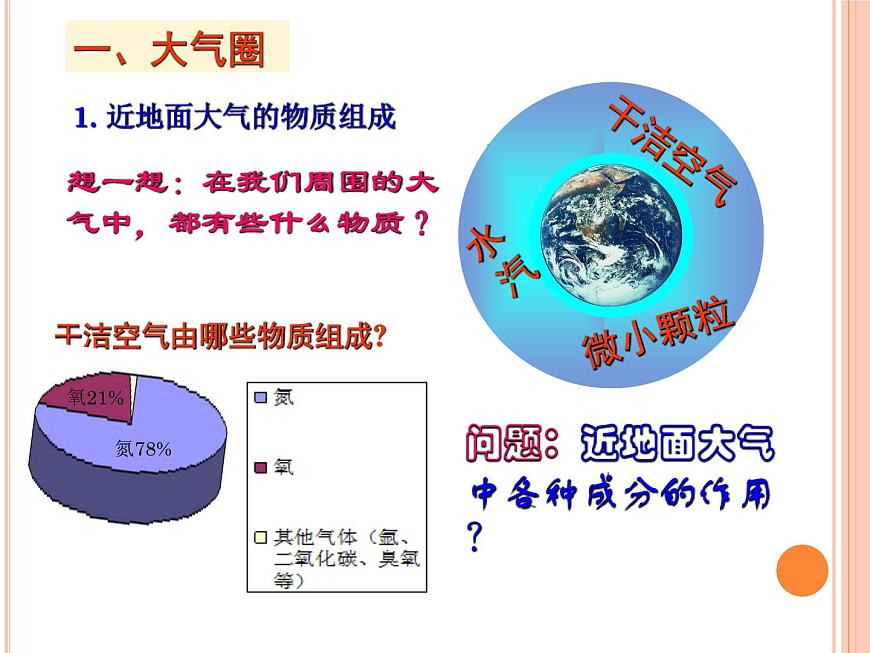 一、大气圈

1. 近地面大气的物质组成

想一想：在我们周围的大气中，都有些什么物质？

干洁空气

水汽

微小颗粒

干洁空气由哪些物质组成?

氧21%

氮78%

氮

氧

其他气体（氩、二氧化碳、臭氧等）

问题：近地面大气中各种成分的作用？